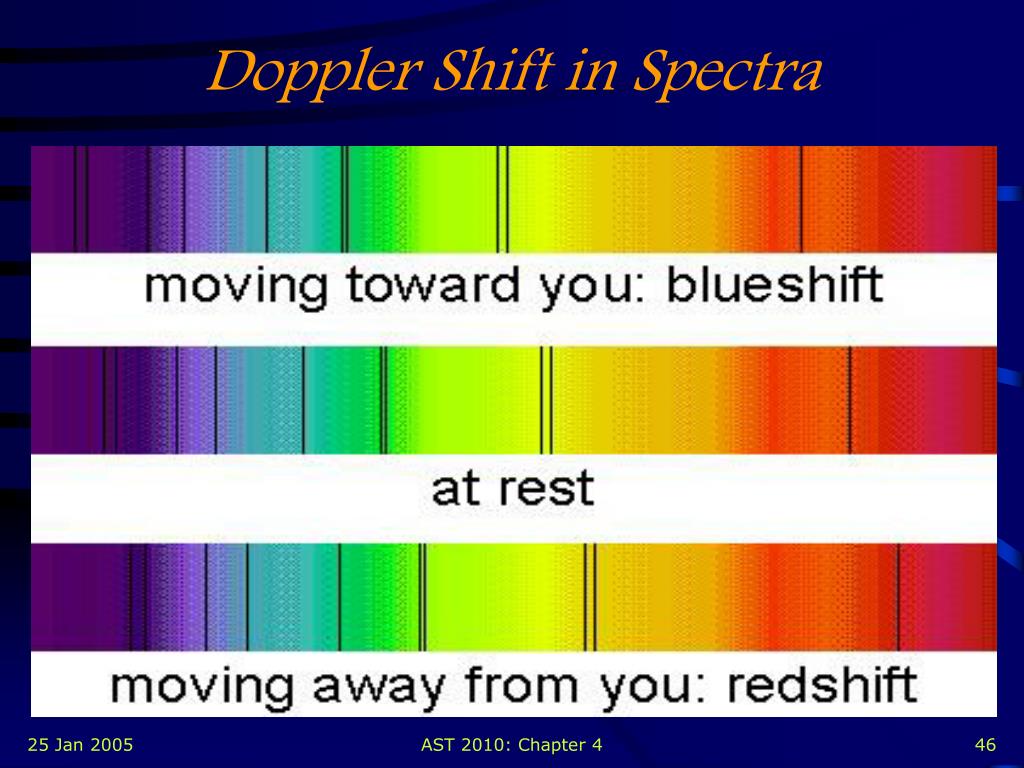 Doppler Shift in Spectra

moving toward you: blueshift

at rest

moving away from you: redshift

25 Jan 2005

AST 2010: Chapter 4

46